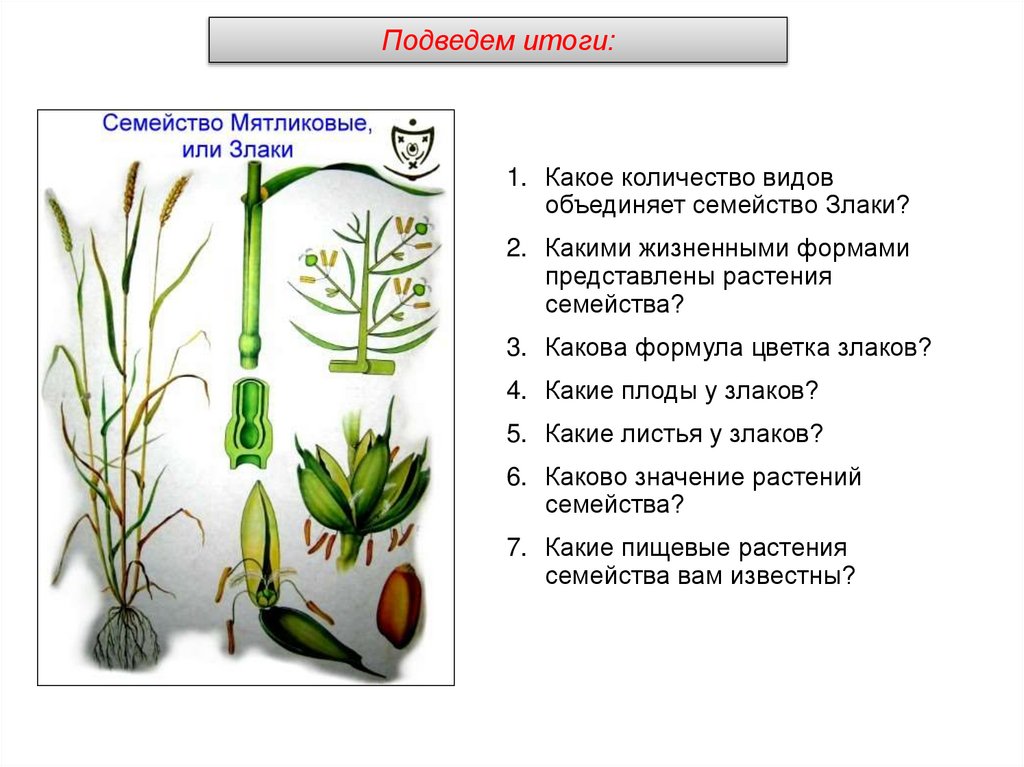 Подведем итоги:

Семейство Мятликовые, или Злаки

1. Какое количество видов объединяет семейство Злаки?
2. Какими жизненными формами представлены растения семейства?
3. Какова формула цветка злаков?
4. Какие плоды у злаков?
5. Какие листья у злаков?
6. Каково значение растений семейства?
7. Какие пищевые растения семейства вам известны?